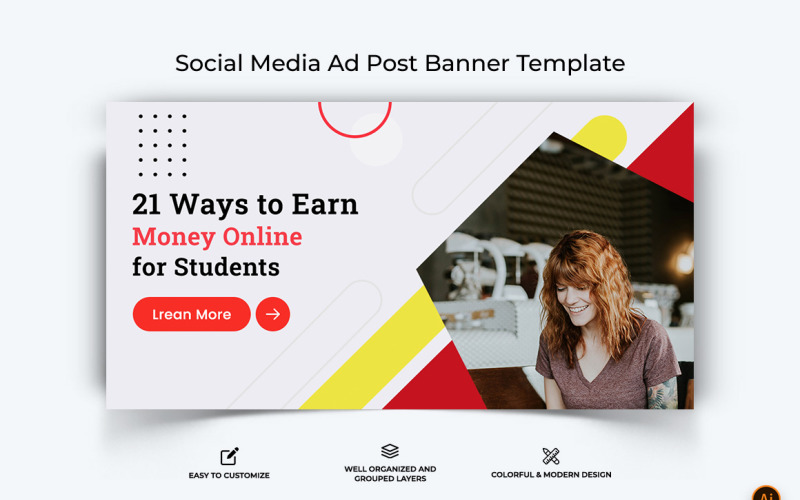 Social Media Ad Post Banner Template

21 Ways to Earn
Money Online
for Students

Lrean More

EASY TO CUSTOMIZE

WELL ORGANIZED AND GROUPED LAYERS

COLORFUL & MODERN DESIGN

Ai